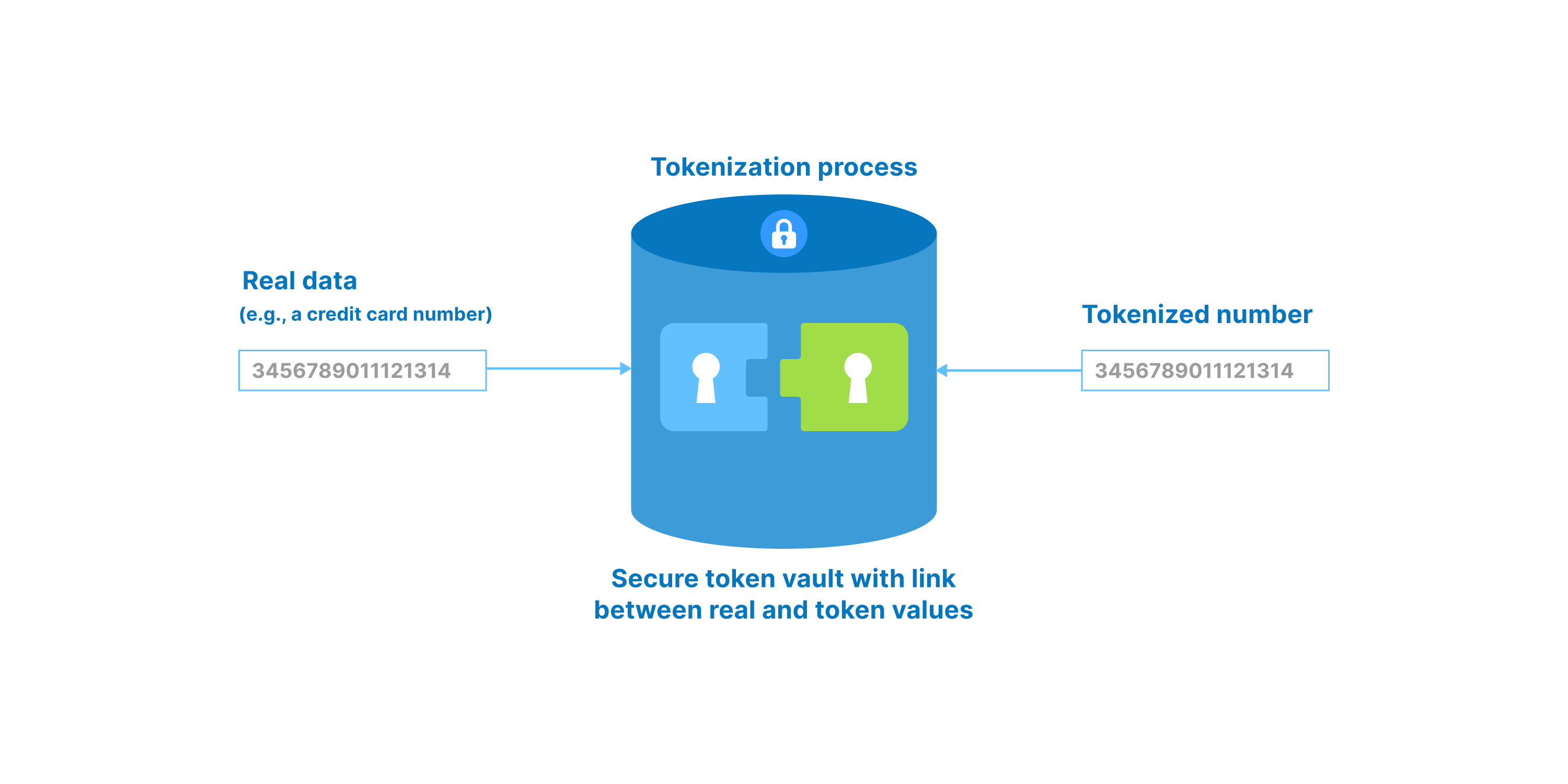 Tokenization process

Real data
(e.g., a credit card number)

3456789011121314

Tokenized number

3456789011121314

Secure token vault with link between real and token values